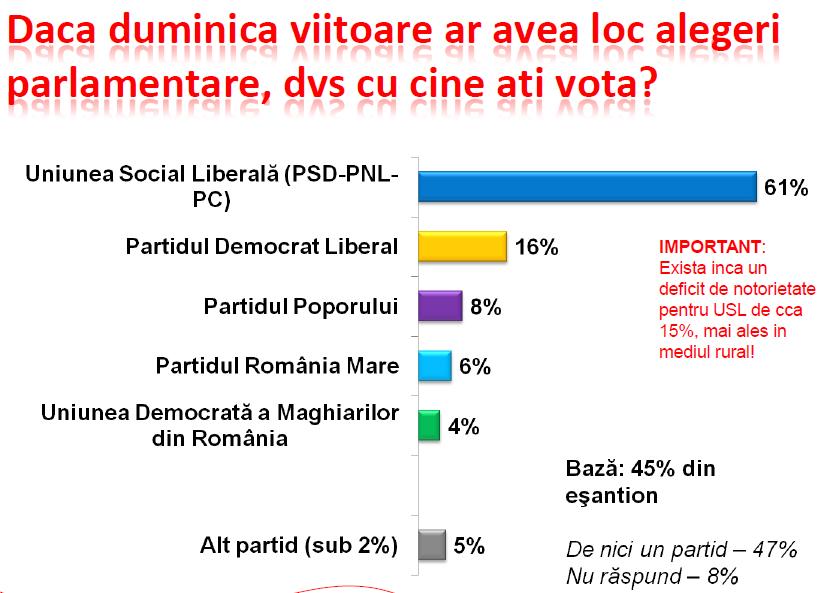 Daca duminica viitoare ar avea loc alegeri parlamentare, dvs cu cine ati vota?

Uniunea Social Liberală (PSD-PNL-PC) 61%

Partidul Democrat Liberal 16%

Partidul Poporului 8%

Partidul România Mare 6%

Uniunea Democrată a Maghiarilor din România 4%

Alt partid (sub 2%) 5%

IMPORTANT: Exista inca un deficit de notorietate pentru USL de cca 15%, mai ales in mediul rural!

Bază: 45% din eşantion

De nici un partid – 47%
Nu răspund – 8%